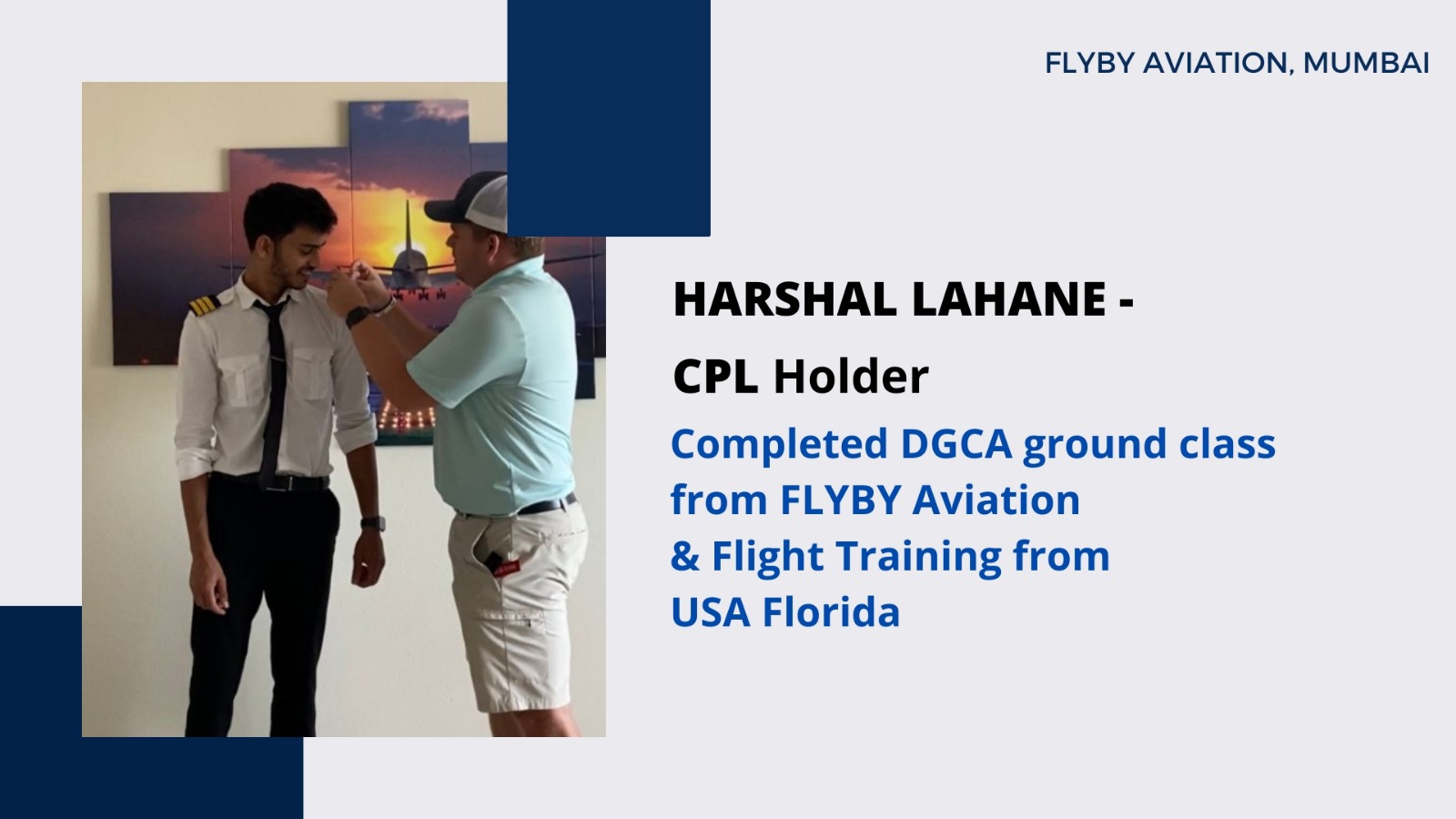 FLYBY AVIATION, MUMBAI

HARSHAL LAHANE -
CPL Holder

Completed DGCA ground class from FLYBY Aviation & Flight Training from USA Florida